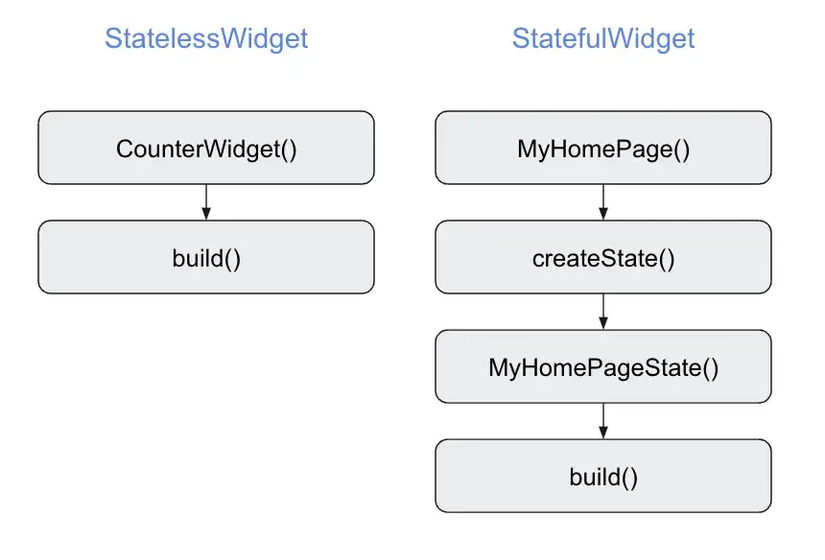 StatelessWidget

CounterWidget()

build()

StatefulWidget

MyHomePage()

createState()

MyHomePageState()

build()